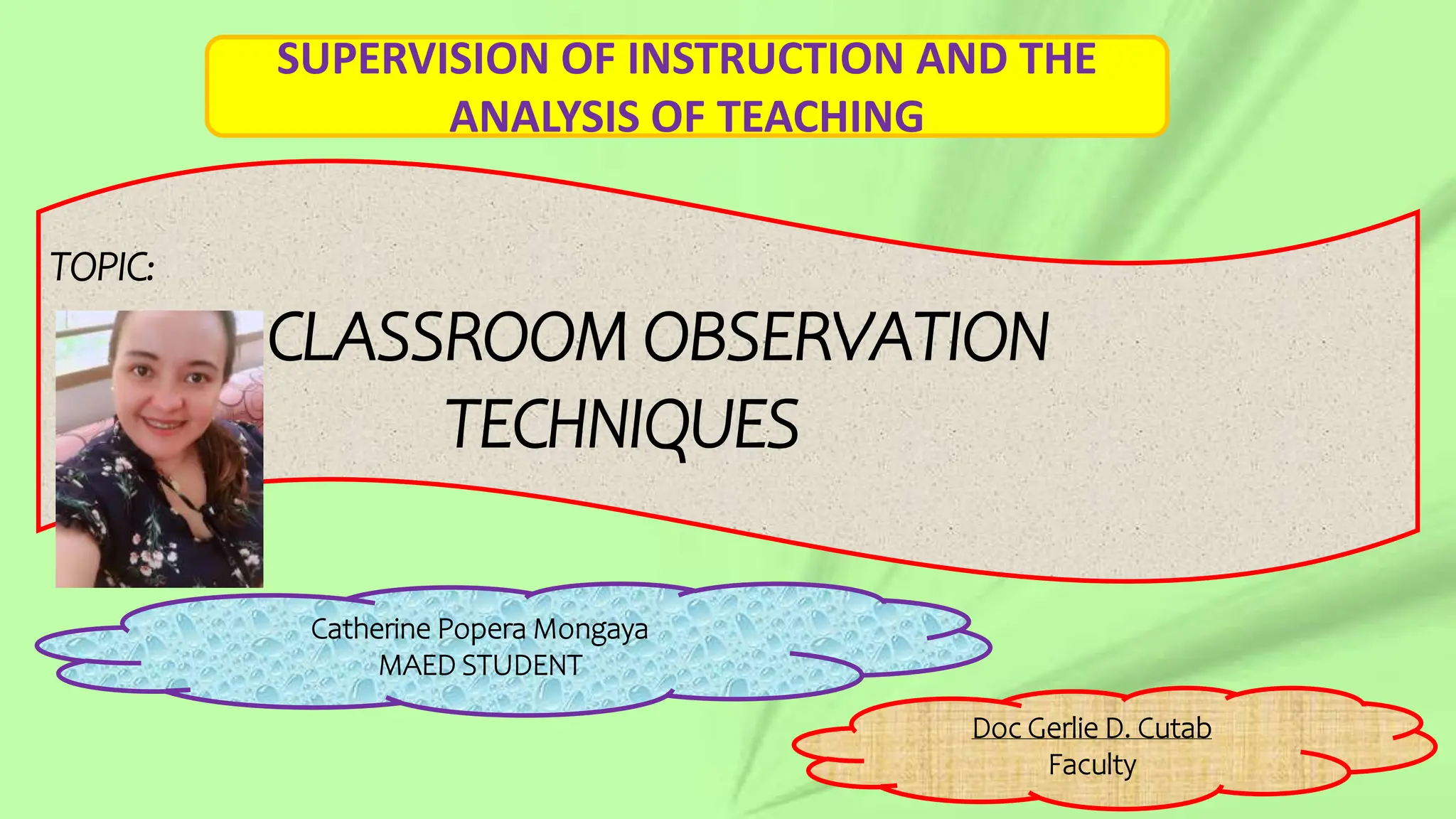 SUPERVISION OF INSTRUCTION AND THE ANALYSIS OF TEACHING

TOPIC:

CLASSROOM OBSERVATION TECHNIQUES

Catherine Popera Mongaya
MAED STUDENT

Doc Gerlie D. Cutab
Faculty